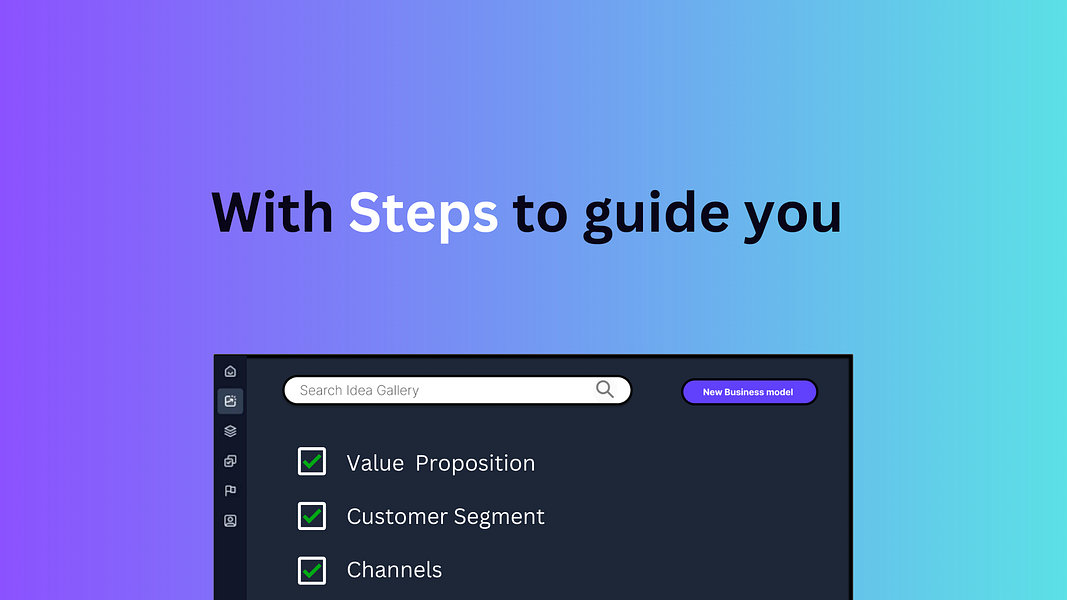 With Steps to guide you

Search Idea Gallery

New Business model

Value Proposition

Customer Segment

Channels